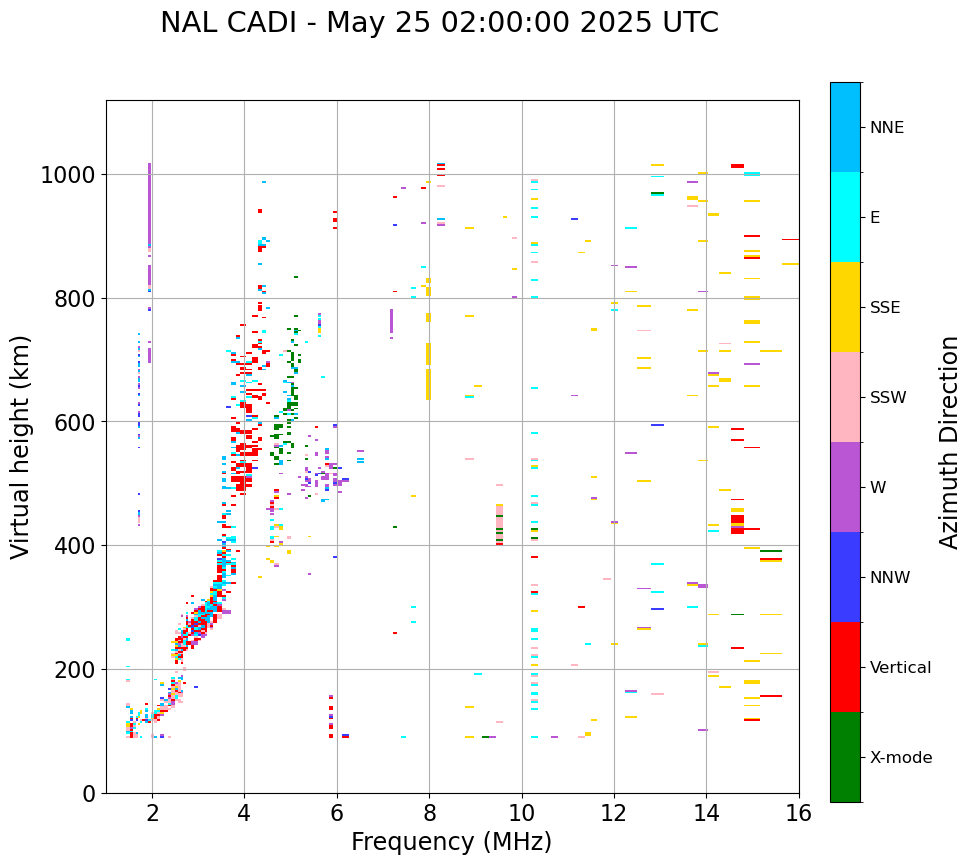 NAL CADI - May 25 02:00:00 2025 UTC

Virtual height (km)

1000
800
600
400
200
0

2 4 6 8 10 12 14 16

Frequency (MHz)

NNE
E
SSE
SSW
W
NNW
Vertical
X-mode

Azimuth Direction